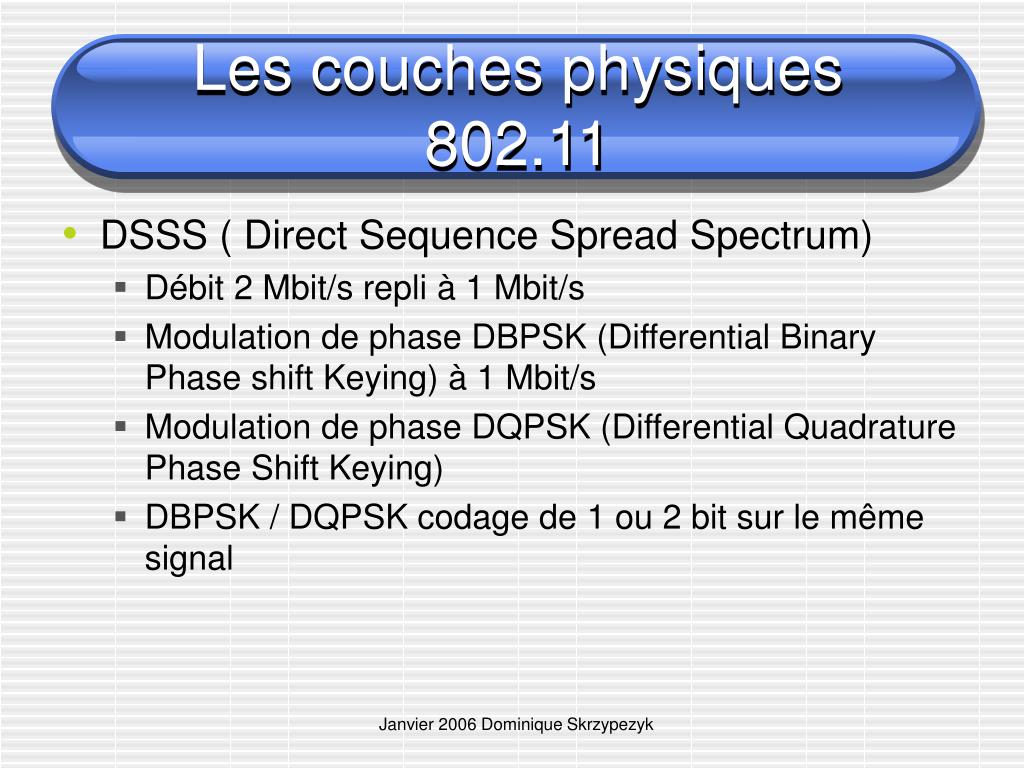 Les couches physiques 802.11

• DSSS ( Direct Sequence Spread Spectrum)
  ▪ Débit 2 Mbit/s repli à 1 Mbit/s
  ▪ Modulation de phase DBPSK (Differential Binary Phase shift Keying) à 1 Mbit/s
  ▪ Modulation de phase DQPSK (Differential Quadrature Phase Shift Keying)
  ▪ DBPSK / DQPSK codage de 1 ou 2 bit sur le même signal

Janvier 2006 Dominique Skrzypezyk